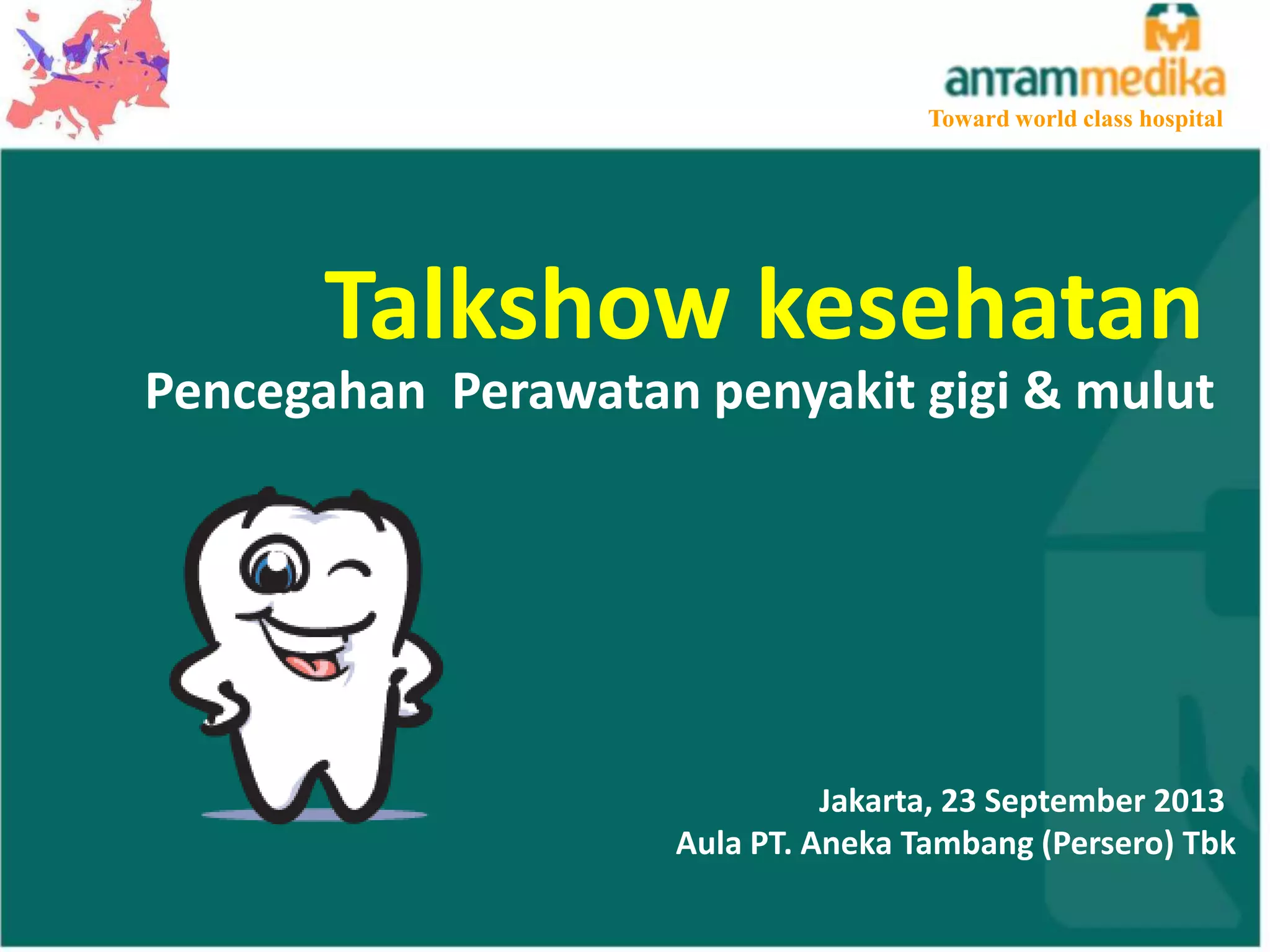 antammedika
Toward world class hospital

Talkshow kesehatan

Pencegahan Perawatan penyakit gigi & mulut

Jakarta, 23 September 2013
Aula PT. Aneka Tambang (Persero) Tbk